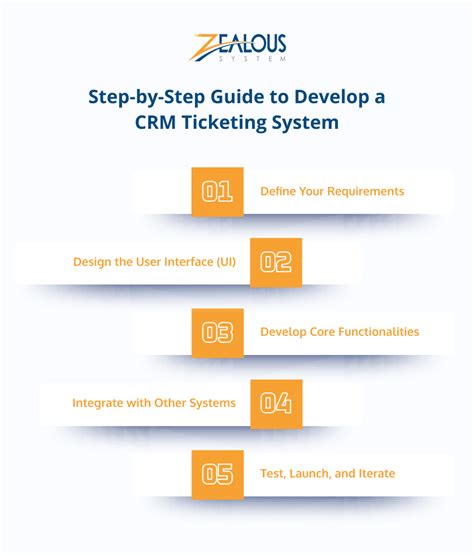 ZEALOUS
SYSTEM

Step-by-Step Guide to Develop a CRM Ticketing System

01 Define Your Requirements

Design the User Interface (UI) 02

03 Develop Core Functionalities

Integrate with Other Systems 04

05 Test, Launch, and Iterate